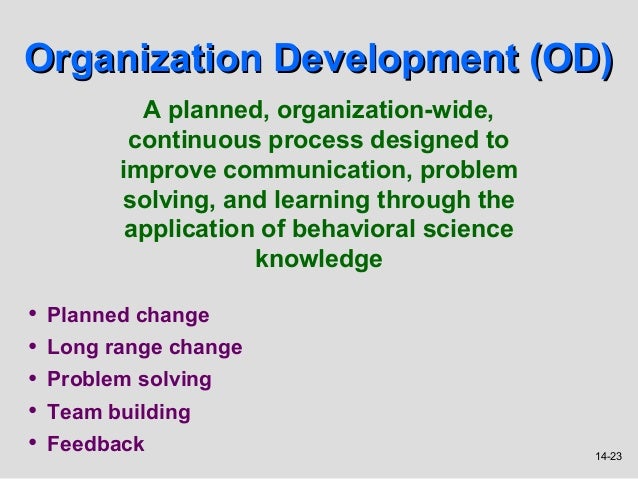 Organization Development (OD)

A planned, organization-wide, continuous process designed to improve communication, problem solving, and learning through the application of behavioral science knowledge

• Planned change
• Long range change
• Problem solving
• Team building
• Feedback

14-23